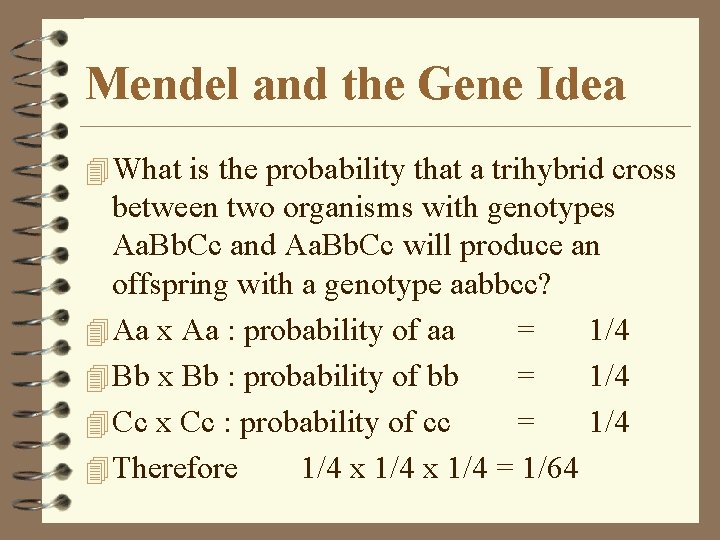 Mendel and the Gene Idea

What is the probability that a trihybrid cross between two organisms with genotypes AaBbCc and AaBbCc will produce an offspring with a genotype aabbcc?

Aa x Aa : probability of aa = 1/4

Bb x Bb : probability of bb = 1/4

Cc x Cc : probability of cc = 1/4

Therefore 1/4 x 1/4 x 1/4 = 1/64